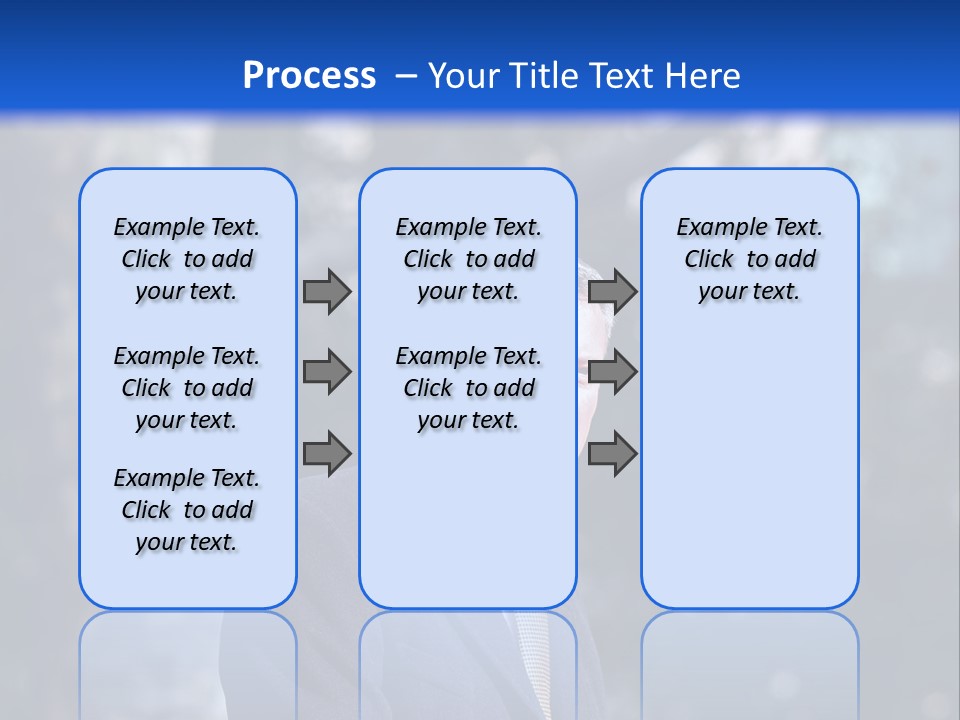 Process – Your Title Text Here

Example Text. Click to add your text.

Example Text. Click to add your text.

Example Text. Click to add your text.

Example Text. Click to add your text.

Example Text. Click to add your text.

Example Text. Click to add your text.